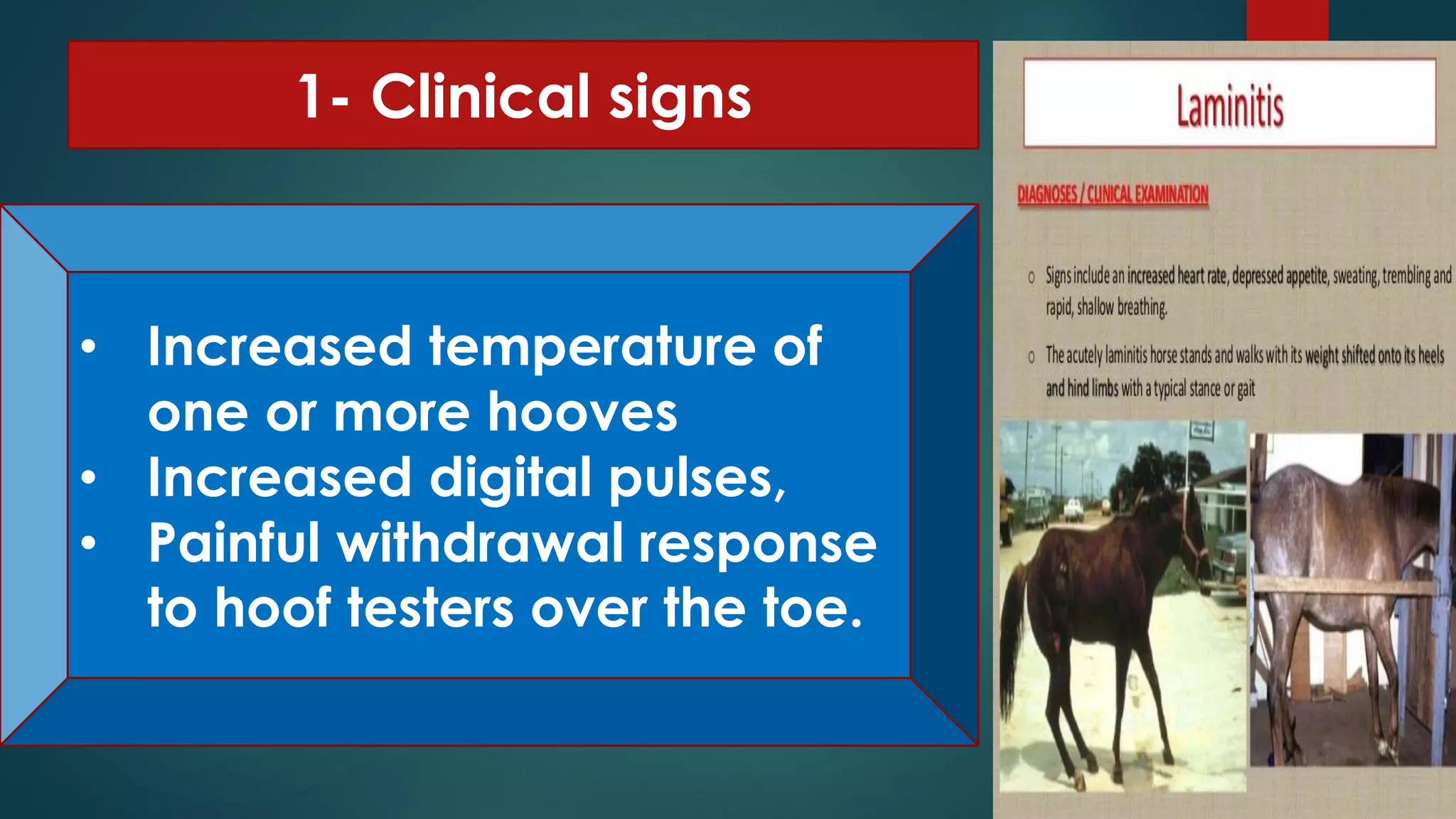 1- Clinical signs

• Increased temperature of one or more hooves
• Increased digital pulses,
• Painful withdrawal response to hoof testers over the toe.

Laminitis

DIAGNOSES / CLINICAL EXAMINATION

o Signs include an increased heart rate, depressed appetite, sweating, trembling and rapid, shallow breathing.

o The acutely laminitis horse stands and walks with its weight shifted onto its heels and hind limbs with a typical stance or gait